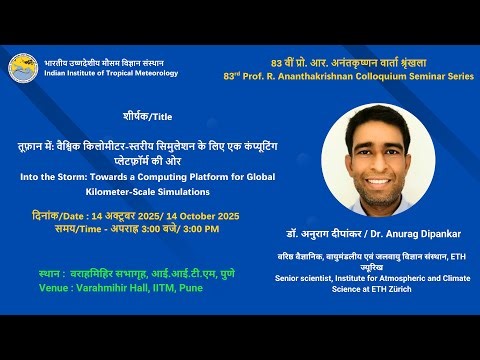 भारतीय उष्णदेशीय मौसम विज्ञान संस्थान
Indian Institute of Tropical Meteorology

83 वीं प्रो. आर. अनंतकृष्णन वार्ता श्रृंखला
83rd Prof. R. Ananthakrishnan Colloquium Seminar Series

शीर्षक/Title

तूफ़ान में: वैश्विक किलोमीटर-स्तरीय सिमुलेशन के लिए एक कंप्यूटिंग प्लेटफ़ॉर्म की ओर
Into the Storm: Towards a Computing Platform for Global Kilometer-Scale Simulations

दिनांक/Date : 14 अक्टूबर 2025/ 14 October 2025
समय/Time - अपराह्न 3:00 बजे/ 3:00 PM

स्थान : वराहमिहिर सभागृह, आई.आई.टी.एम, पुणे
Venue : Varahmihir Hall, IITM, Pune

डॉ. अनुराग दीपांकर / Dr. Anurag Dipankar

वरिष्ठ वैज्ञानिक, वायुमंडलीय एवं जलवायु विज्ञान संस्थान, ETH ज्यूरिख
Senior scientist, Institute for Atmospheric and Climate Science at ETH Zürich